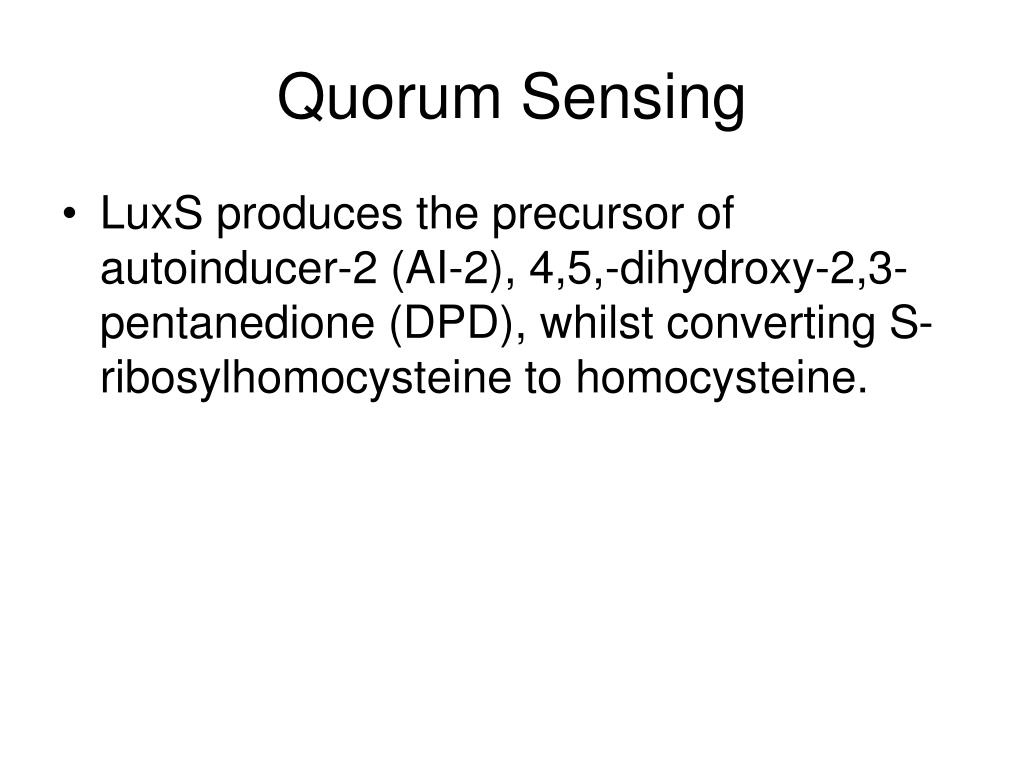 Quorum Sensing

• LuxS produces the precursor of autoinducer-2 (AI-2), 4,5,-dihydroxy-2,3-pentanedione (DPD), whilst converting S-ribosylhomocysteine to homocysteine.